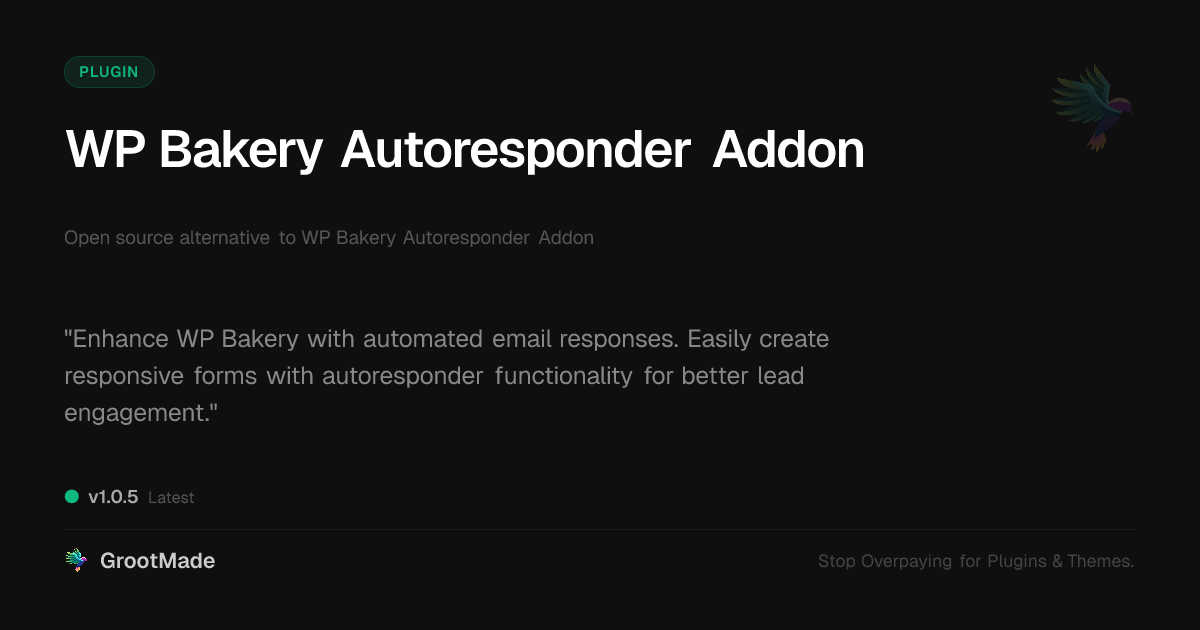 PLUGIN

WP Bakery Autoresponder Addon

Open source alternative to WP Bakery Autoresponder Addon

"Enhance WP Bakery with automated email responses. Easily create responsive forms with autoresponder functionality for better lead engagement."

v1.0.5 Latest

GrootMade

Stop Overpaying for Plugins & Themes.